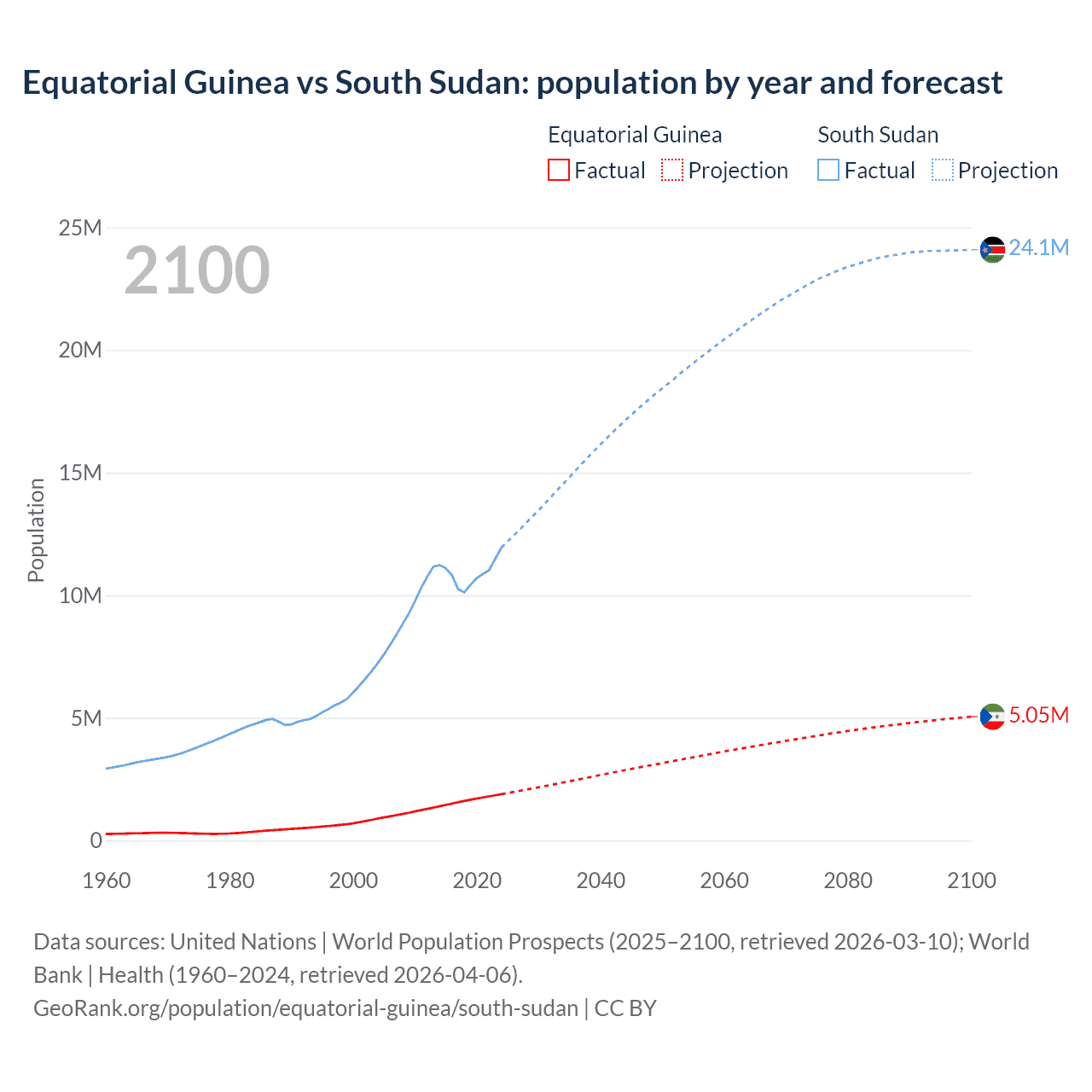 Equatorial Guinea vs South Sudan: population by year and forecast

Equatorial Guinea
Factual
Projection

South Sudan
Factual
Projection

2100

Population

25M
20M
15M
10M
5M
0

24.1M
5.05M

1960
1980
2000
2020
2040
2060
2080
2100

Data sources: United Nations | World Population Prospects (2025–2100, retrieved 2026-03-10); World Bank | Health (1960–2024, retrieved 2026-04-06).
GeoRank.org/population/equatorial-guinea/south-sudan | CC BY